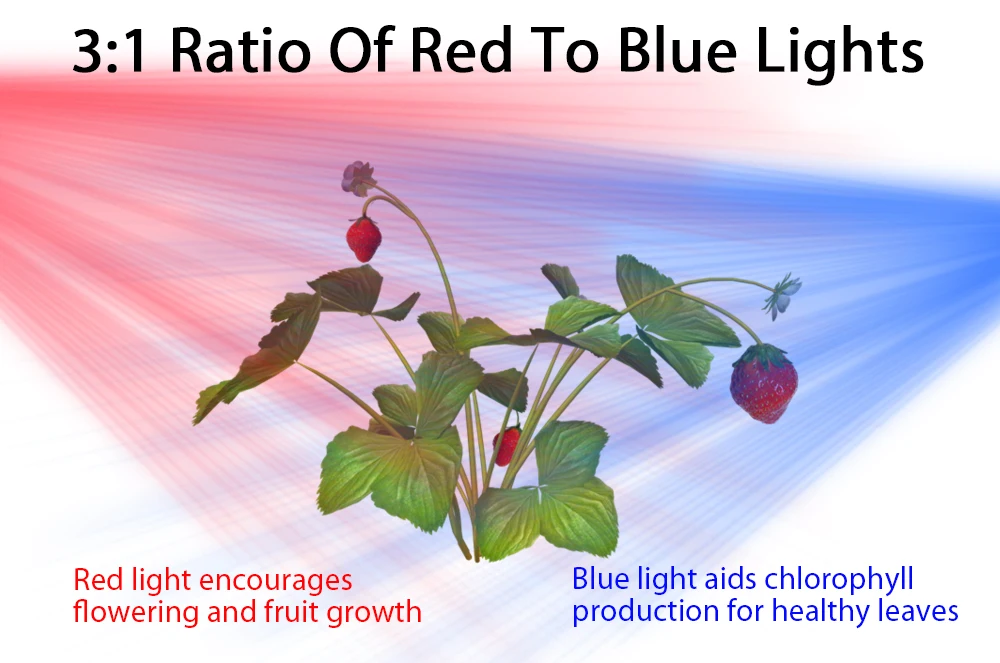 3:1 Ratio Of Red To Blue Lights

Red light encourages flowering and fruit growth

Blue light aids chlorophyll production for healthy leaves